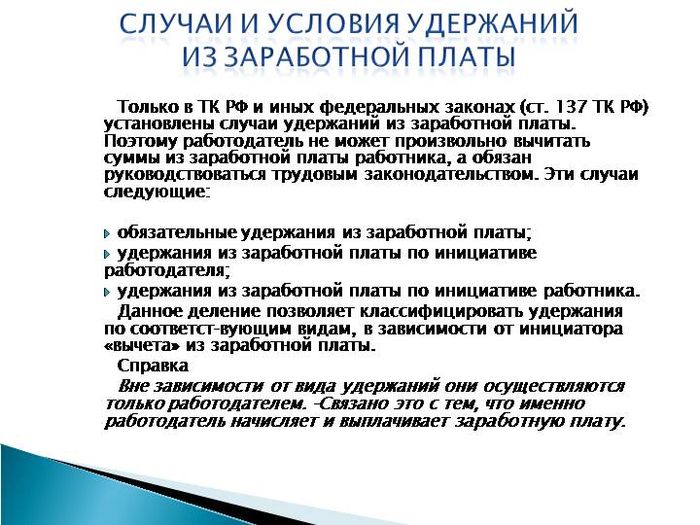 СЛУЧАИ И УСЛОВИЯ УДЕРЖАНИЙ ИЗ ЗАРАБОТНОЙ ПЛАТЫ

Только в ТК РФ и иных федеральных законах (ст. 137 ТК РФ) установлены случаи удержаний из заработной платы. Поэтому работодатель не может произвольно вычитать суммы из заработной платы работника, а обязан руководствоваться трудовым законодательством. Эти случаи следующие:

обязательные удержания из заработной платы;
удержания из заработной платы по инициативе работодателя;
удержания из заработной платы по инициативе работника.

Данное деление позволяет классифицировать удержания по соответст-вующим видам, в зависимости от инициатора «вычета» из заработной платы.

Справка

Вне зависимости от вида удержаний они осуществляются только работодателем. -Связано это с тем, что именно работодатель начисляет и выплачивает заработную плату.